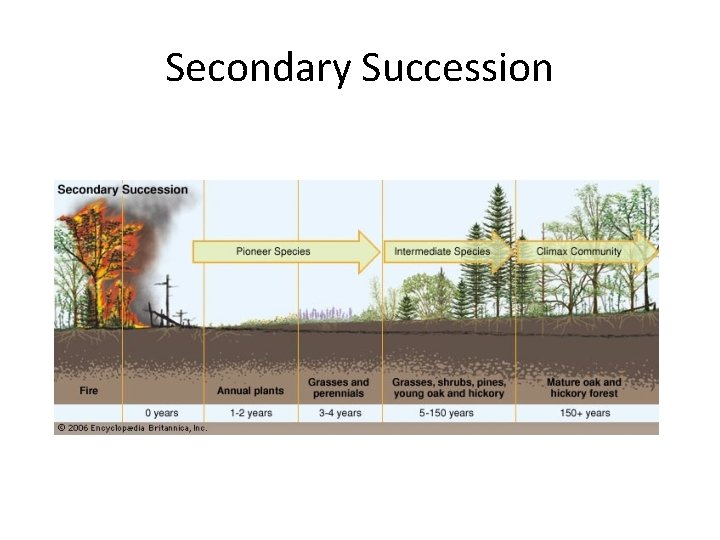 Secondary Succession

Secondary Succession

Pioneer Species

Intermediate Species

Climax Community

Fire

Annual plants

Grasses and perennials

Grasses, shrubs, pines, young oak and hickory

Mature oak and hickory forest

0 years

1-2 years

3-4 years

5-150 years

150+ years

© 2006 Encyclopædia Britannica, Inc.